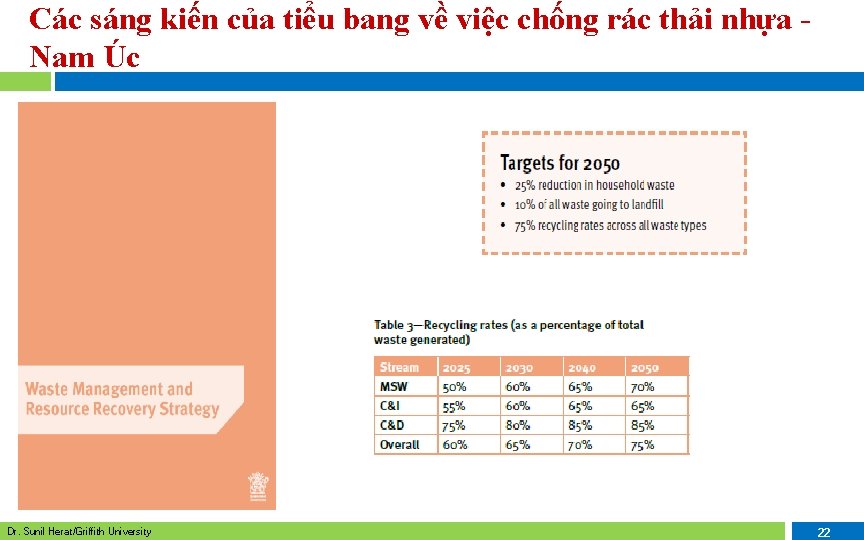 Các sáng kiến của tiểu bang về việc chống rác thải nhựa - Nam Úc

Waste Management and Resource Recovery Strategy

Targets for 2050
• 25% reduction in household waste
• 10% of all waste going to landfill
• 75% recycling rates across all waste types

Table 3—Recycling rates (as a percentage of total waste generated)

| Stream | 2025 | 2030 | 2040 | 2050 |
|---|---|---|---|---|
| MSW | 50% | 60% | 65% | 70% |
| C&I | 55% | 60% | 65% | 65% |
| C&D | 75% | 80% | 85% | 85% |
| Overall | 60% | 65% | 70% | 75% |

Dr. Sunil Herat/Griffith University

22